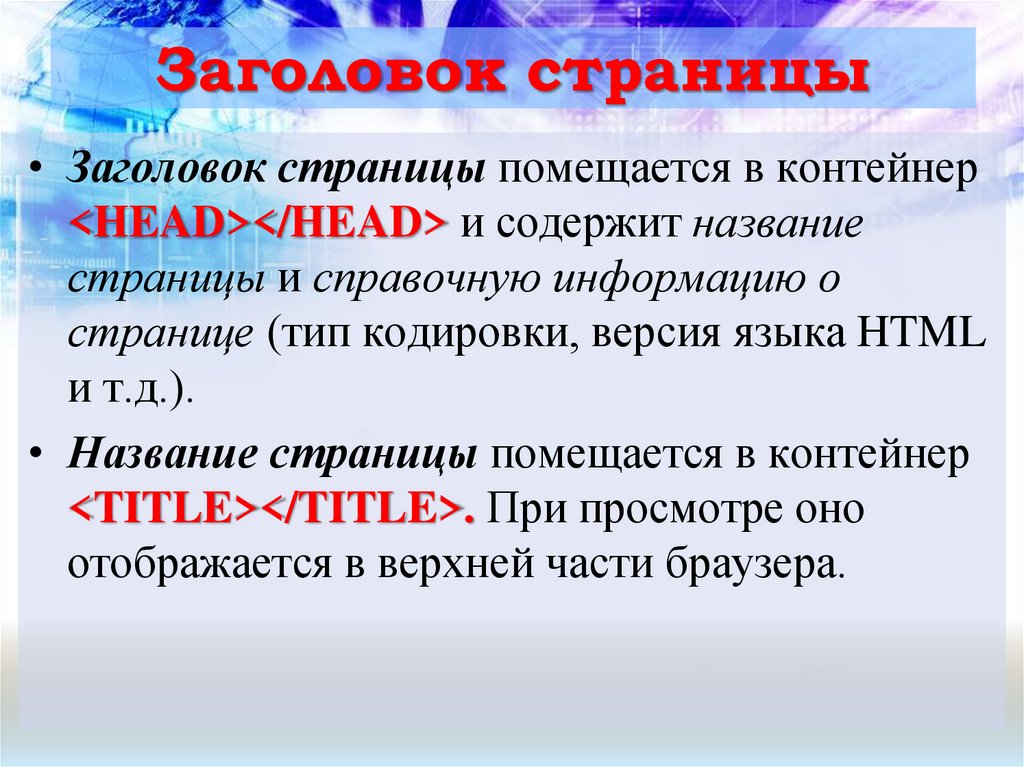 Заголовок страницы

• Заголовок страницы помещается в контейнер <HEAD></HEAD> и содержит название страницы и справочную информацию о странице (тип кодировки, версия языка HTML и т.д.).

• Название страницы помещается в контейнер <TITLE></TITLE>. При просмотре оно отображается в верхней части браузера.